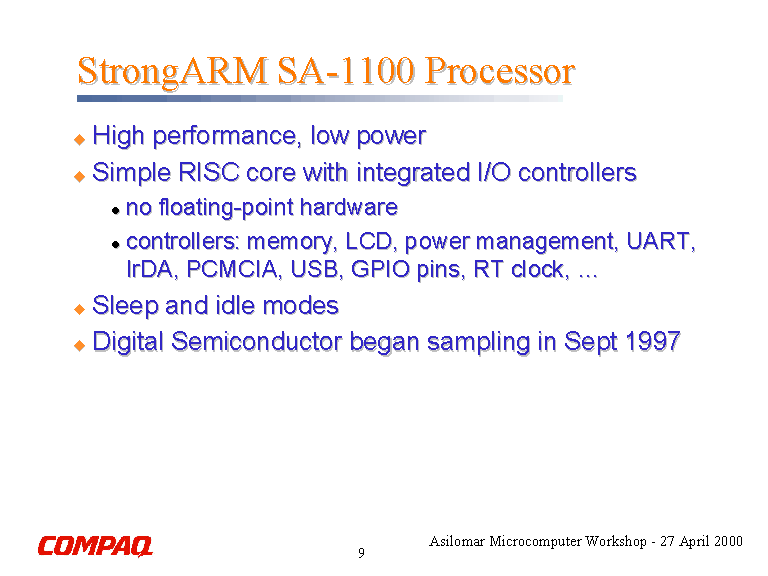 StrongARM SA-1100 Processor

High performance, low power

Simple RISC core with integrated I/O controllers

no floating-point hardware

controllers: memory, LCD, power management, UART, IrDA, PCMCIA, USB, GPIO pins, RT clock, ...

Sleep and idle modes

Digital Semiconductor began sampling in Sept 1997

COMPAQ

9

Asilomar Microcomputer Workshop - 27 April 2000